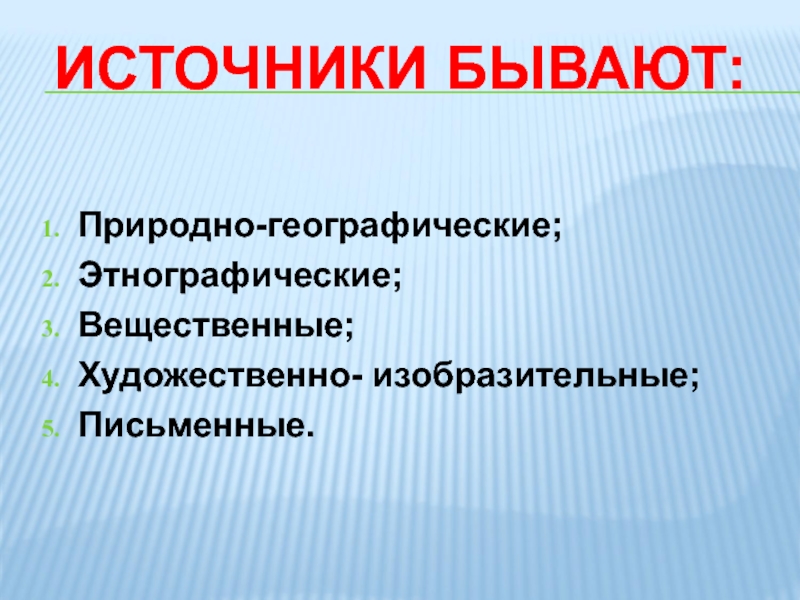 ИСТОЧНИКИ БЫВАЮТ:

1. Природно-географические;
2. Этнографические;
3. Вещественные;
4. Художественно- изобразительные;
5. Письменные.